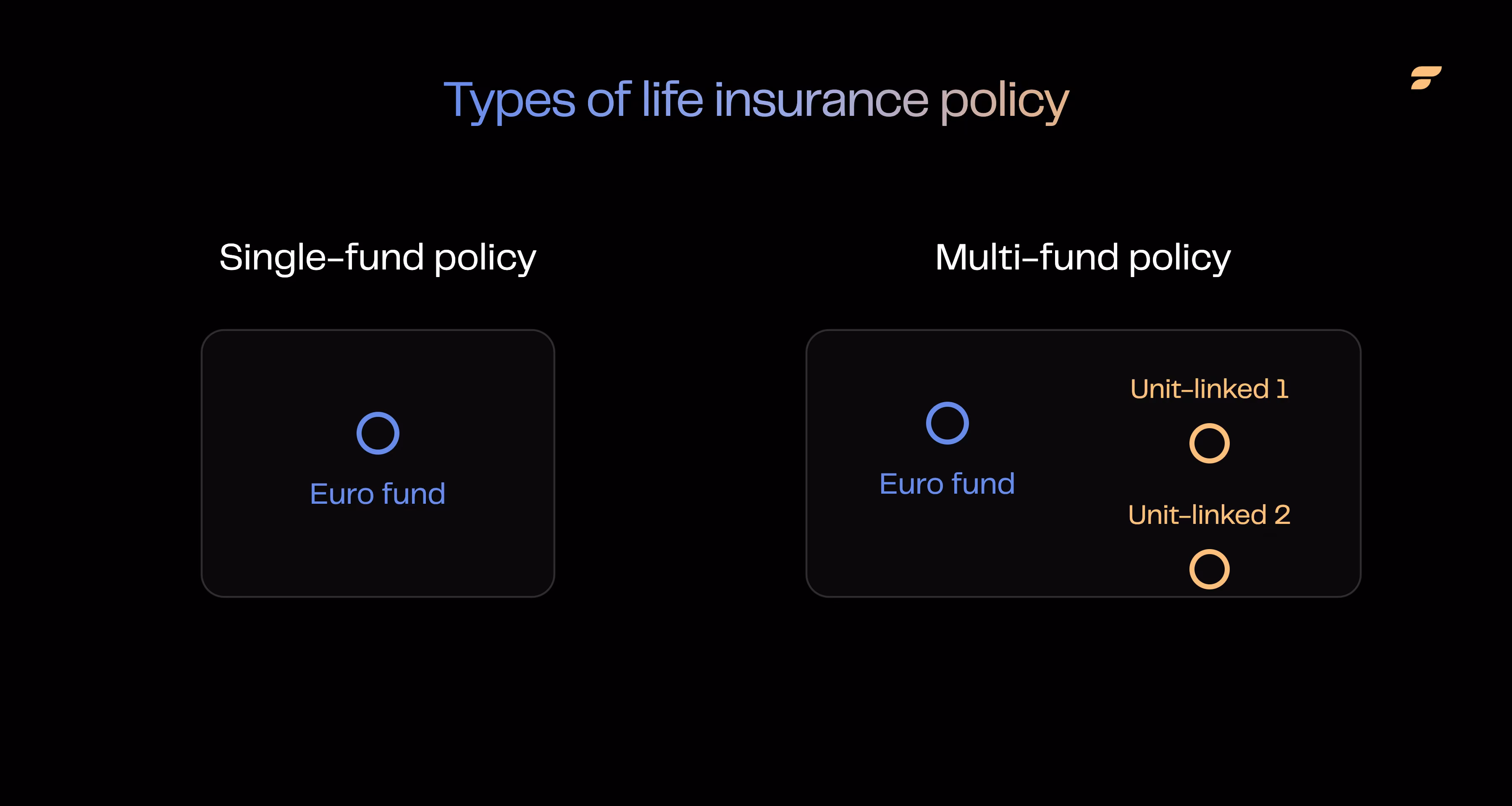 Types of life insurance policy

Single-fund policy

Euro fund

Multi-fund policy

Euro fund

Unit-linked 1

Unit-linked 2